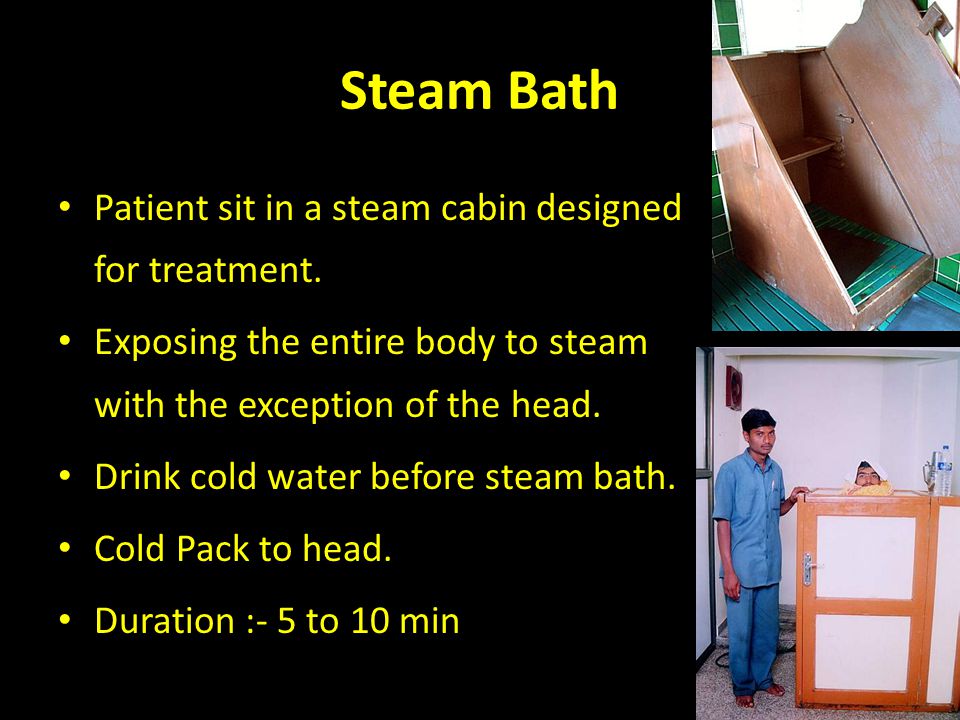 Steam Bath

• Patient sit in a steam cabin designed for treatment.

• Exposing the entire body to steam with the exception of the head.

• Drink cold water before steam bath.

• Cold Pack to head.

• Duration :- 5 to 10 min